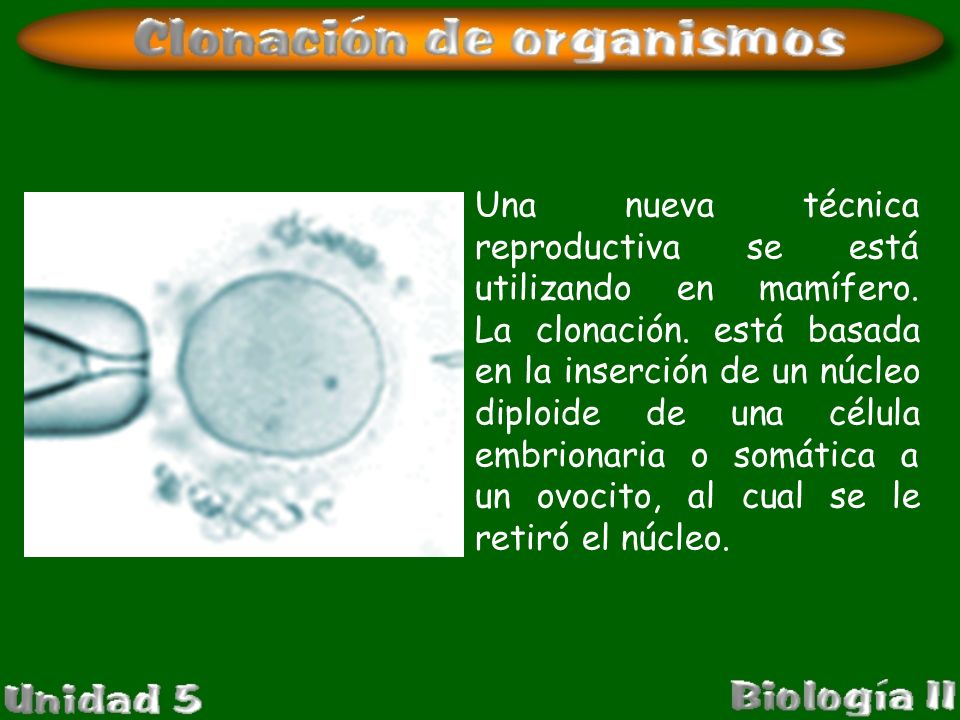 Clonación de organismos

Una nueva técnica reproductiva se está utilizando en mamífero. La clonación. está basada en la inserción de un núcleo diploide de una célula embrionaria o somática a un ovocito, al cual se le retiró el núcleo.

Unidad 5

Biología II